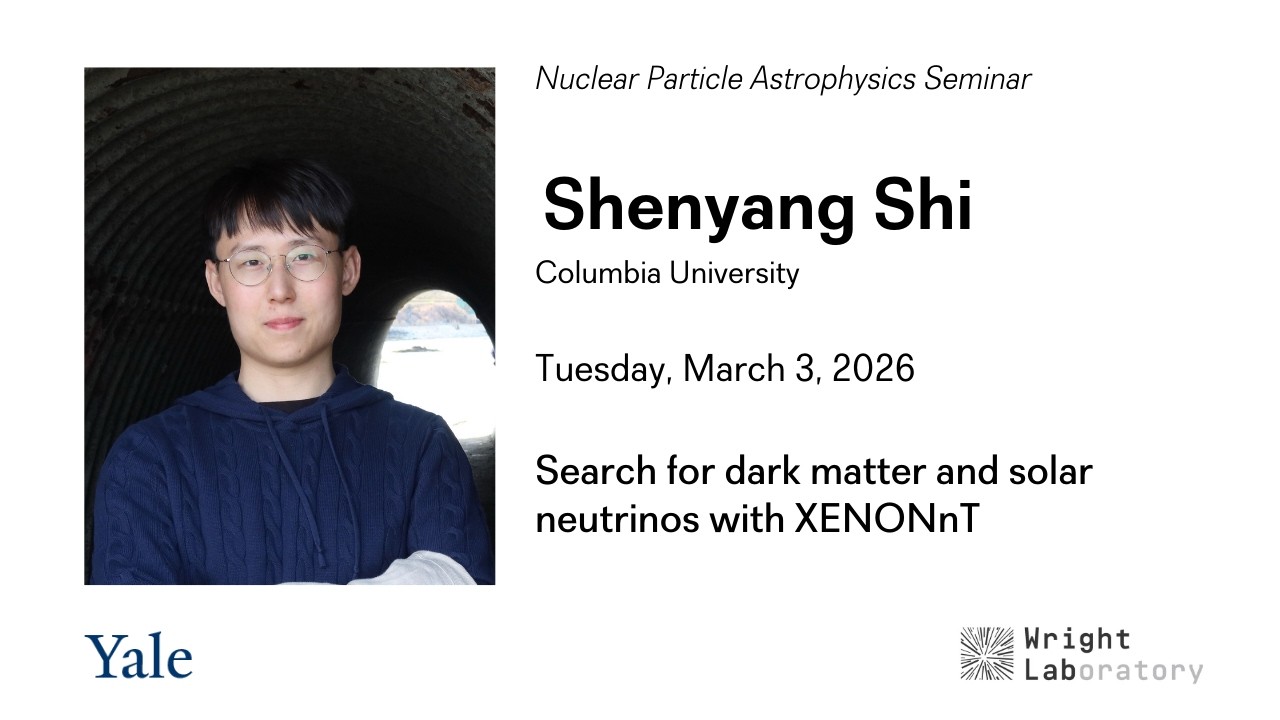 Nuclear Particle Astrophysics Seminar

Shenyang Shi

Columbia University

Tuesday, March 3, 2026

Search for dark matter and solar neutrinos with XENONnT

Yale

Wright Laboratory